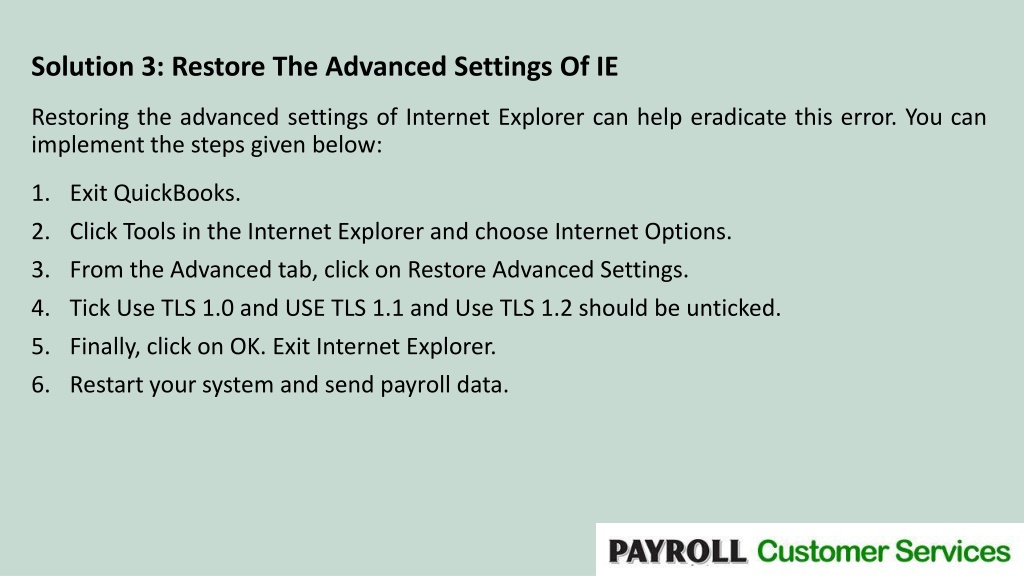 Solution 3: Restore The Advanced Settings Of IE

Restoring the advanced settings of Internet Explorer can help eradicate this error. You can implement the steps given below:

1. Exit QuickBooks.
2. Click Tools in the Internet Explorer and choose Internet Options.
3. From the Advanced tab, click on Restore Advanced Settings.
4. Tick Use TLS 1.0 and USE TLS 1.1 and Use TLS 1.2 should be unticked.
5. Finally, click on OK. Exit Internet Explorer.
6. Restart your system and send payroll data.

PAYROLL Customer Services